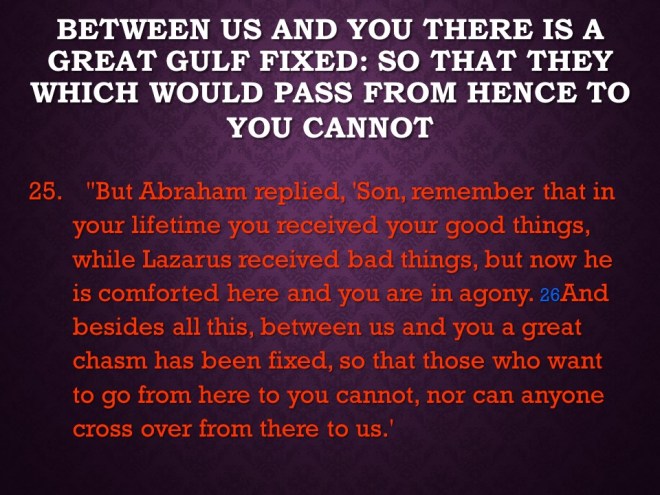 BETWEEN US AND YOU THERE IS A GREAT GULF FIXED: SO THAT THEY WHICH WOULD PASS FROM HENCE TO YOU CANNOT

25. "But Abraham replied, 'Son, remember that in your lifetime you received your good things, while Lazarus received bad things, but now he is comforted here and you are in agony. 26And besides all this, between us and you a great chasm has been fixed, so that those who want to go from here to you cannot, nor can anyone cross over from there to us.'